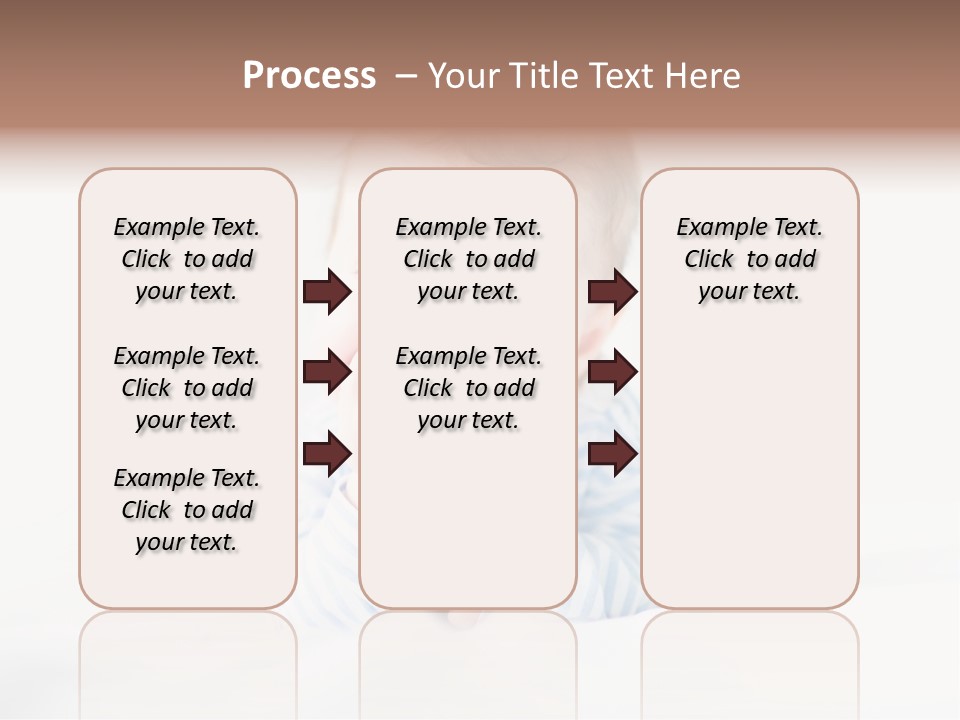 Process – Your Title Text Here

Example Text. Click to add your text.

Example Text. Click to add your text.

Example Text. Click to add your text.

Example Text. Click to add your text.

Example Text. Click to add your text.

Example Text. Click to add your text.